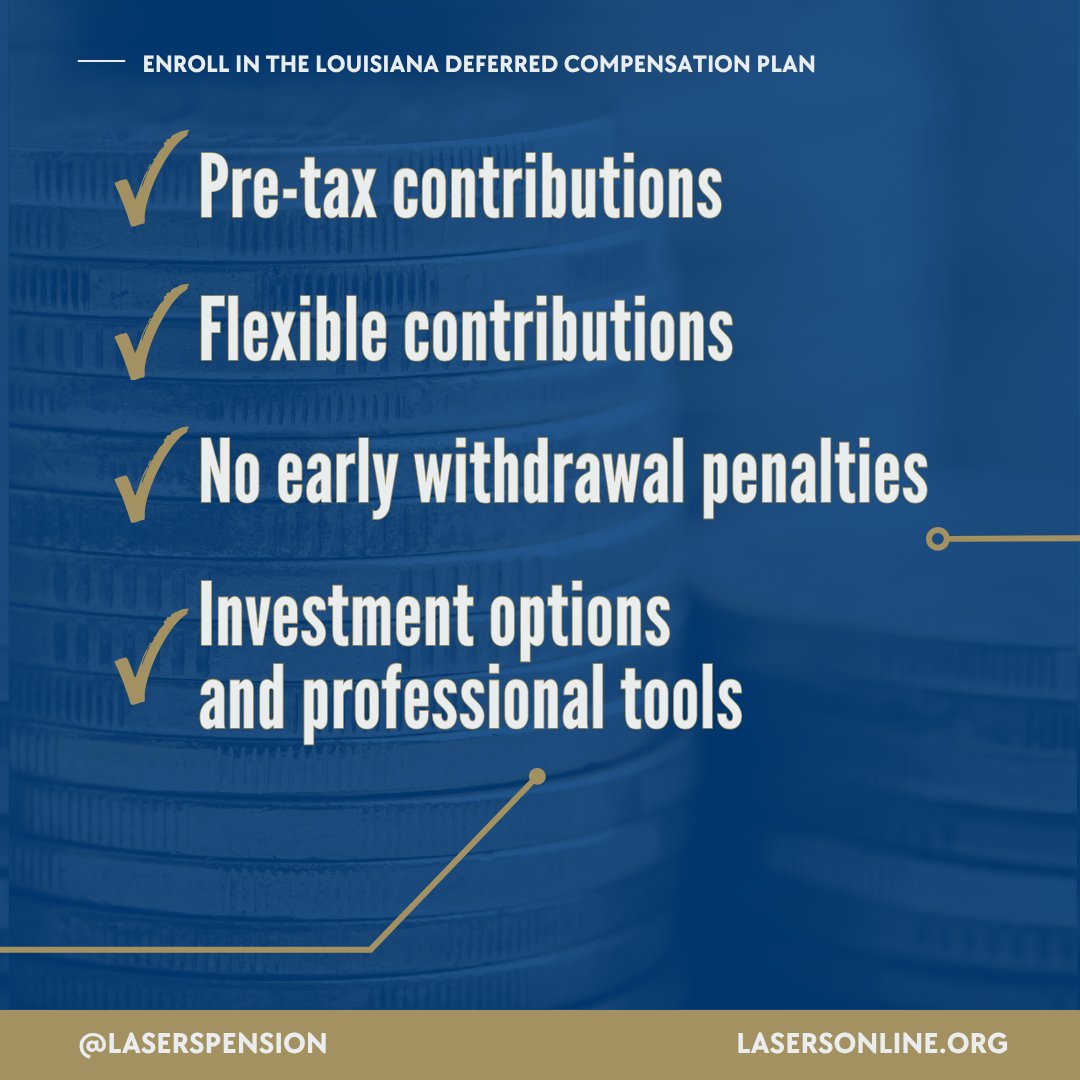 ENROLL IN THE LOUISIANA DEFERRED COMPENSATION PLAN

✓ Pre-tax contributions

✓ Flexible contributions

✓ No early withdrawal penalties

✓ Investment options and professional tools

@LASERSPENSION

LASERSONLINE.ORG